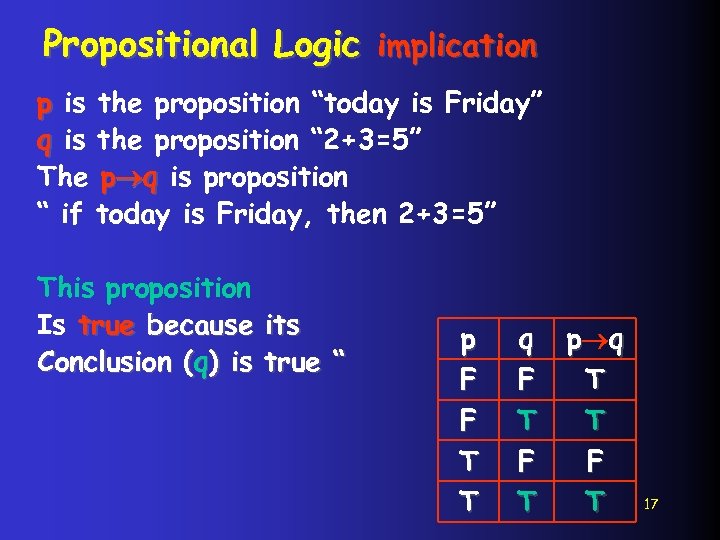 Propositional Logic implication

p is the proposition “today is Friday”
q is the proposition “2+3=5”
The $p \rightarrow q$ is proposition
“ if today is Friday, then 2+3=5”

This proposition
Is true because its
Conclusion (q) is true “

| p | q | $p \rightarrow q$ |
|---|---|---|
| F | F | T |
| F | T | T |
| T | F | F |
| T | T | T |

17